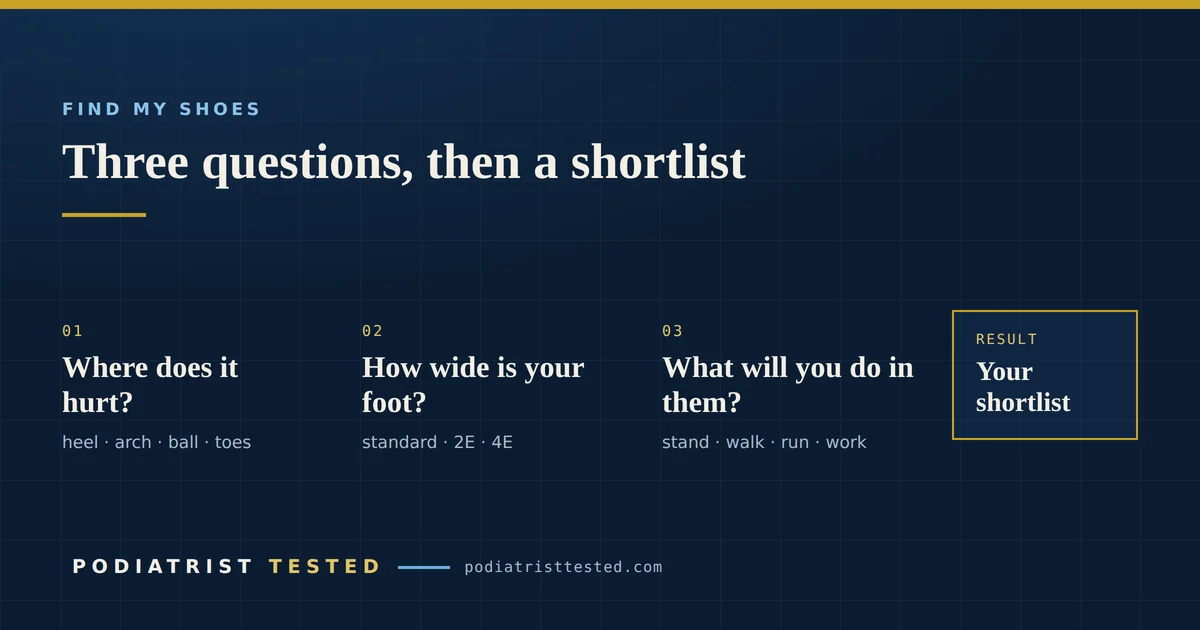 FIND MY SHOES

Three questions, then a shortlist

01
Where does it hurt?
heel · arch · ball · toes

02
How wide is your foot?
standard · 2E · 4E

03
What will you do in them?
stand · walk · run · work

RESULT
Your shortlist

PODIATRIST TESTED podiatristtested.com